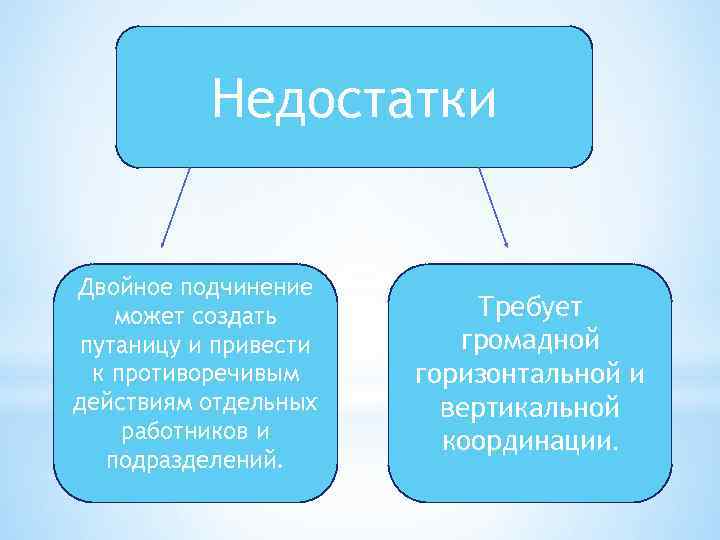 Недостатки

Двойное подчинение может создать путаницу и привести к противоречивым действиям отдельных работников и подразделений.

Требует громадной горизонтальной и вертикальной координации.